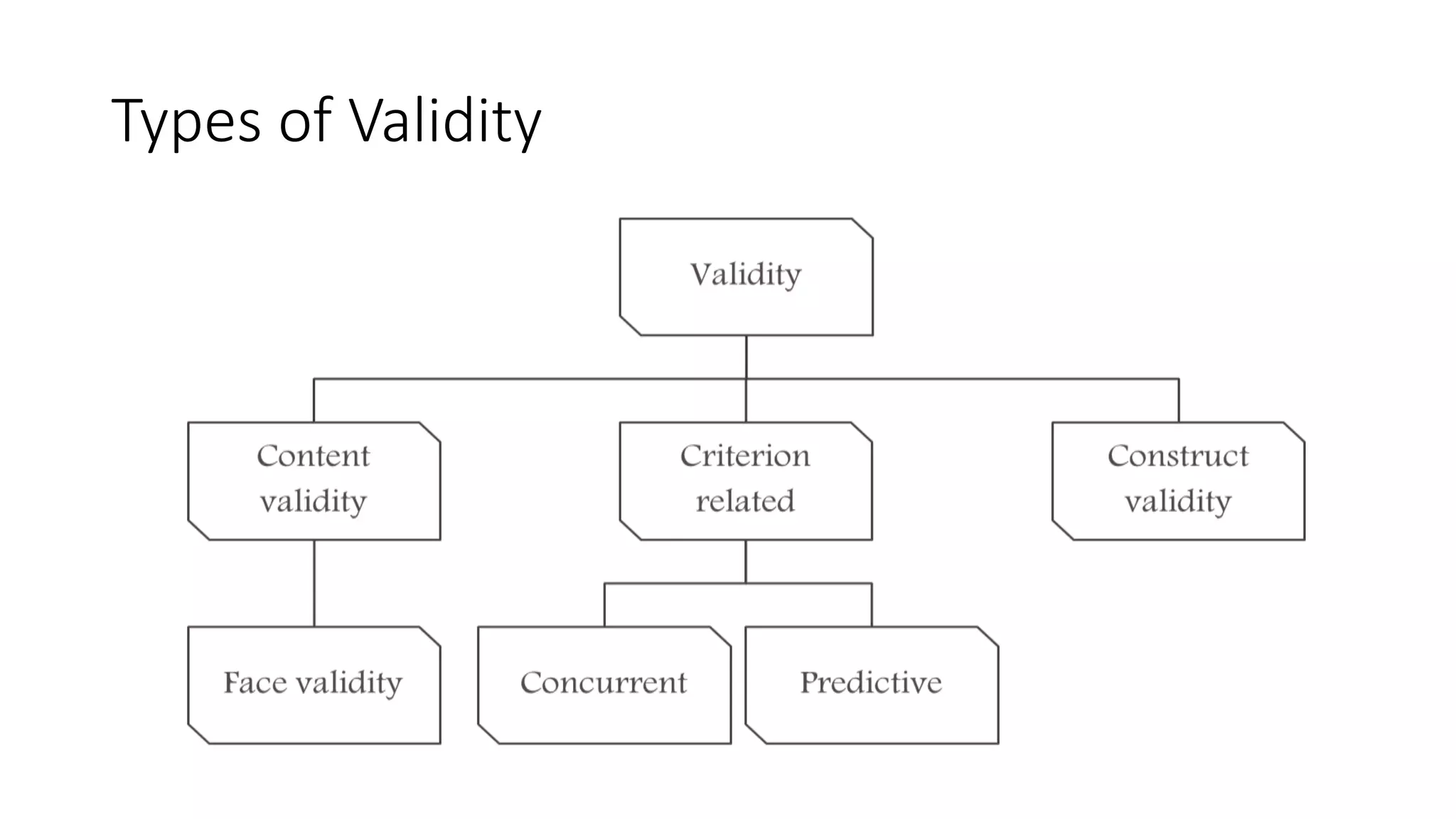 Types of Validity

Validity

Content validity

Criterion related

Construct validity

Face validity

Concurrent

Predictive